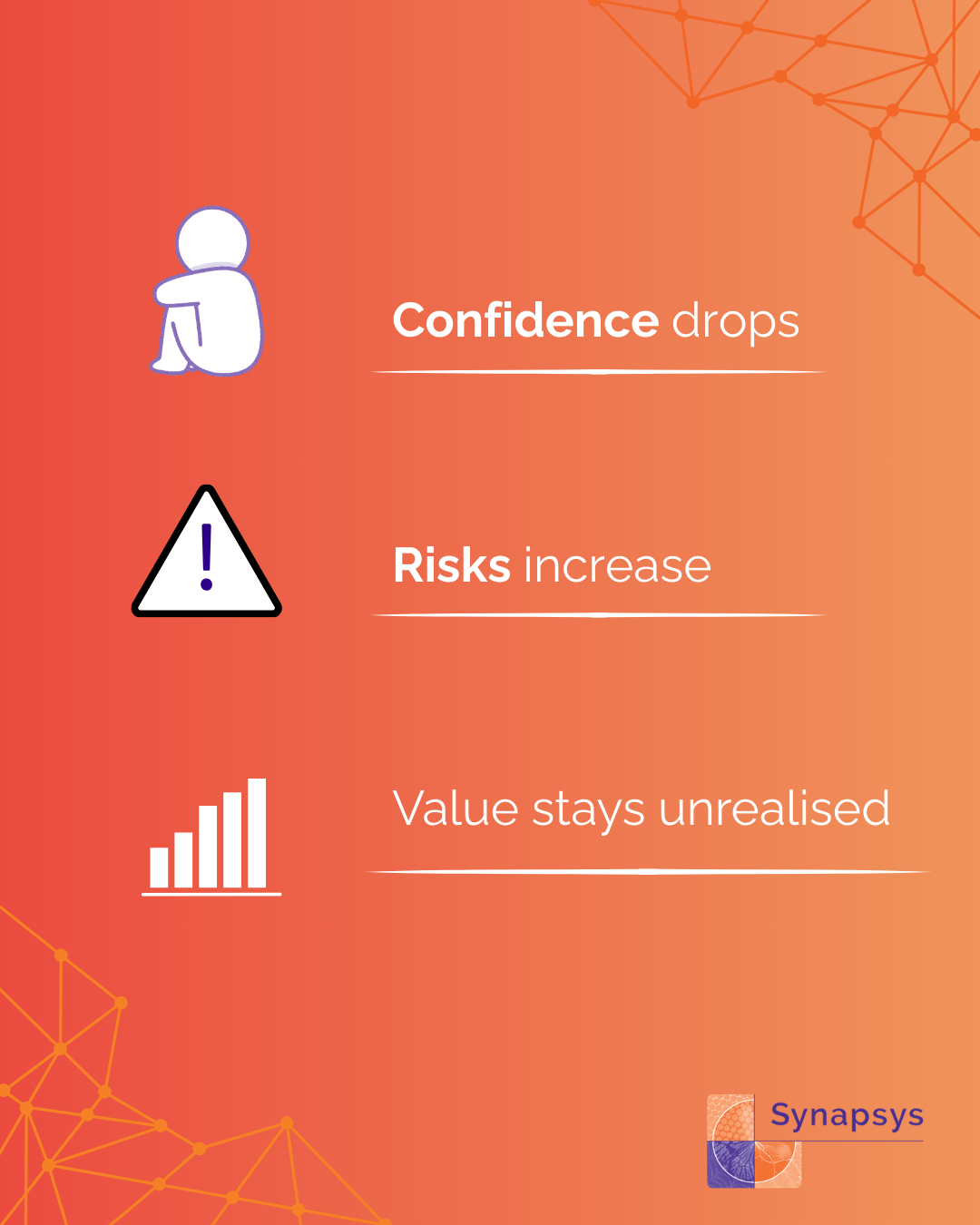 Confidence drops

Risks increase

Value stays unrealised

Synapsys